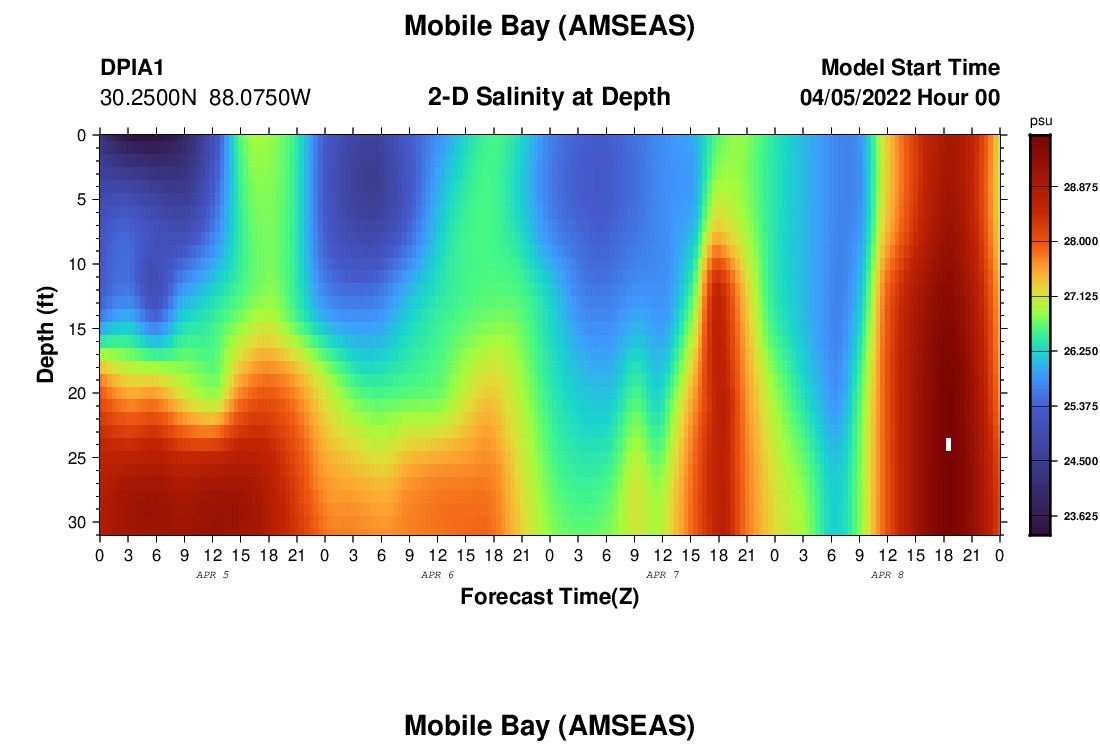 Mobile Bay (AMSEAS)

DPIA1
30.2500N 88.0750W

2-D Salinity at Depth

Model Start Time
04/05/2022 Hour 00

psu

28.875
28.000
27.125
26.250
25.375
24.500
23.625

Depth (ft)

0
5
10
15
20
25
30

0 3 6 9 12 15 18 21 0 3 6 9 12 15 18 21 0 3 6 9 12 15 18 21 0 3 6 9 12 15 18 21 0

APR 5
APR 6
APR 7
APR 8

Forecast Time(Z)

Mobile Bay (AMSEAS)